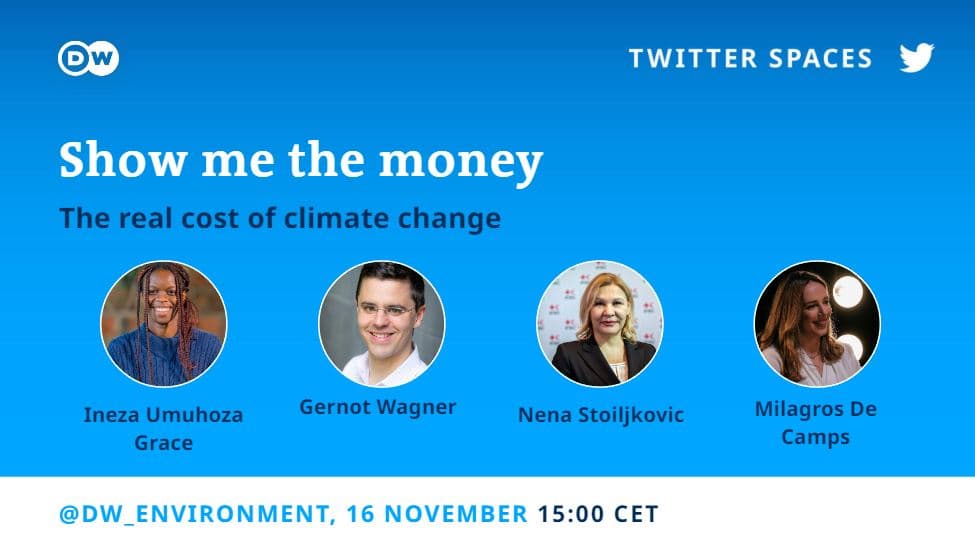 DW

TWITTER SPACES

Show me the money

The real cost of climate change

Ineza Umuhoza Grace

Gernot Wagner

Nena Stoiljkovic

Milagros De Camps

@DW_ENVIRONMENT, 16 NOVEMBER 15:00 CET